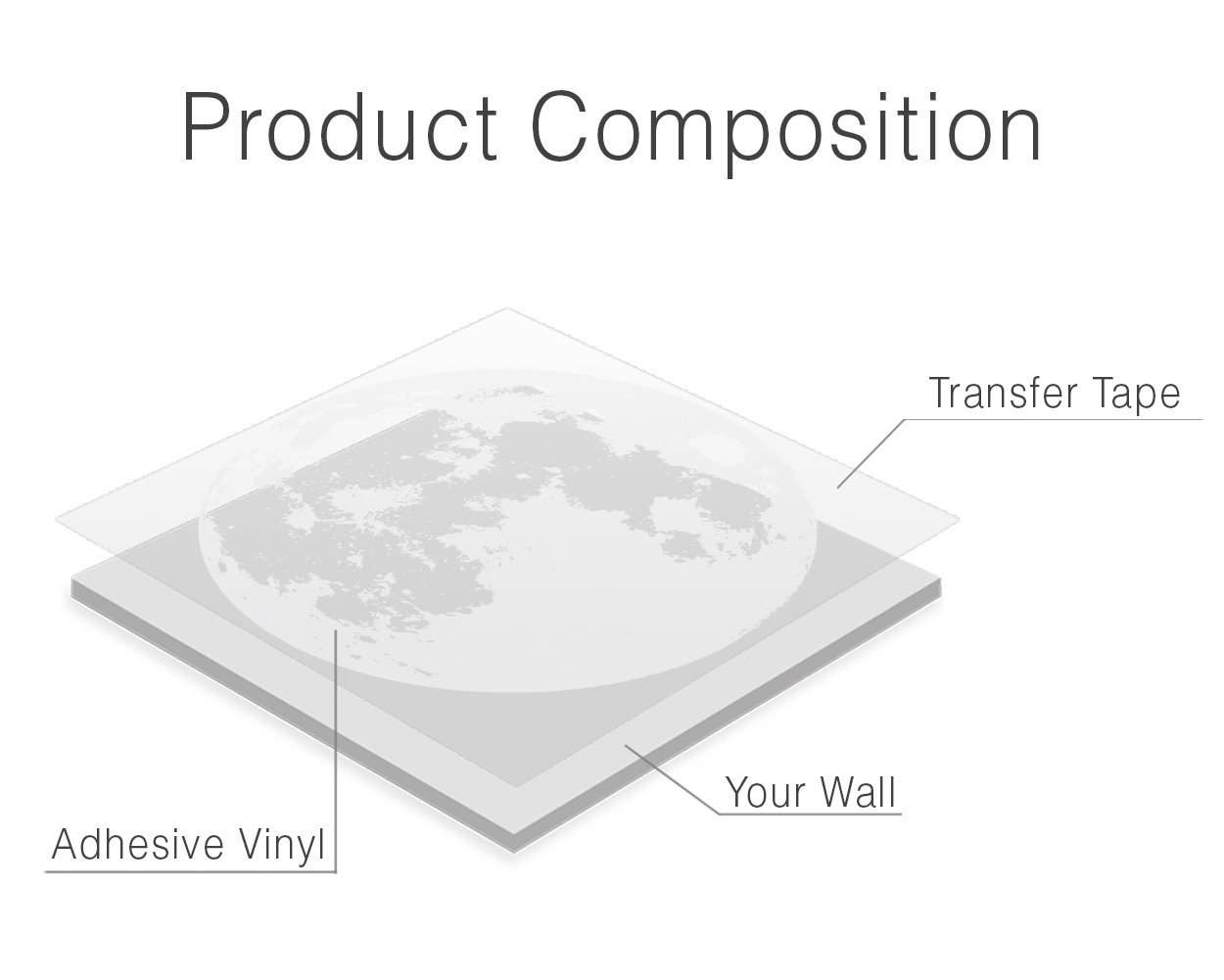 Product Composition

Transfer Tape

Your Wall

Adhesive Vinyl